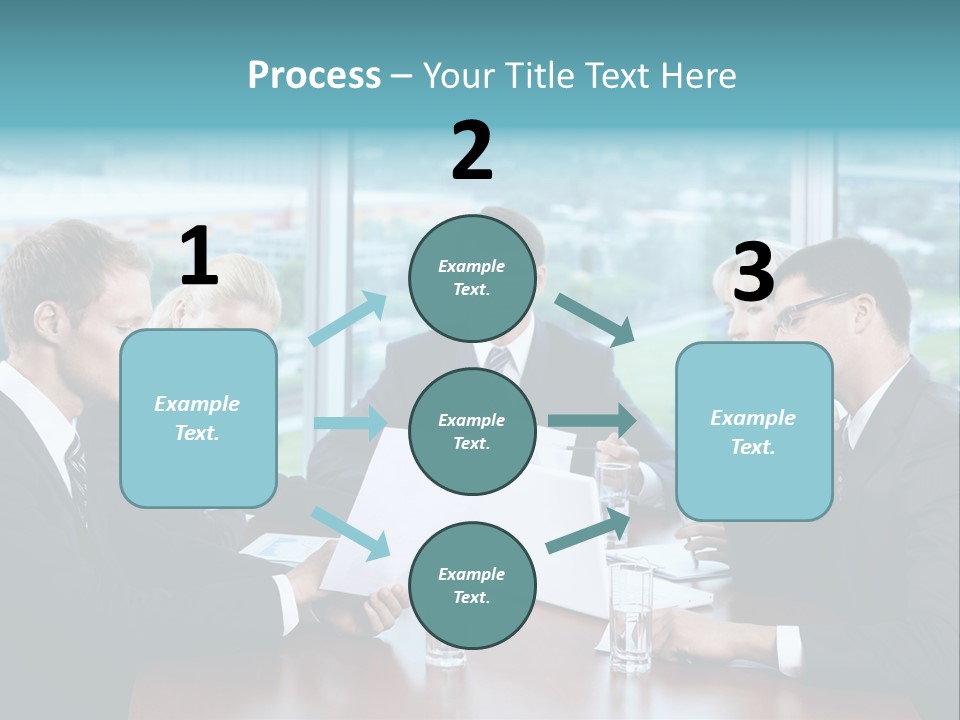 Process – Your Title Text Here

1

Example Text.

2

Example Text.

Example Text.

Example Text.

3

Example Text.